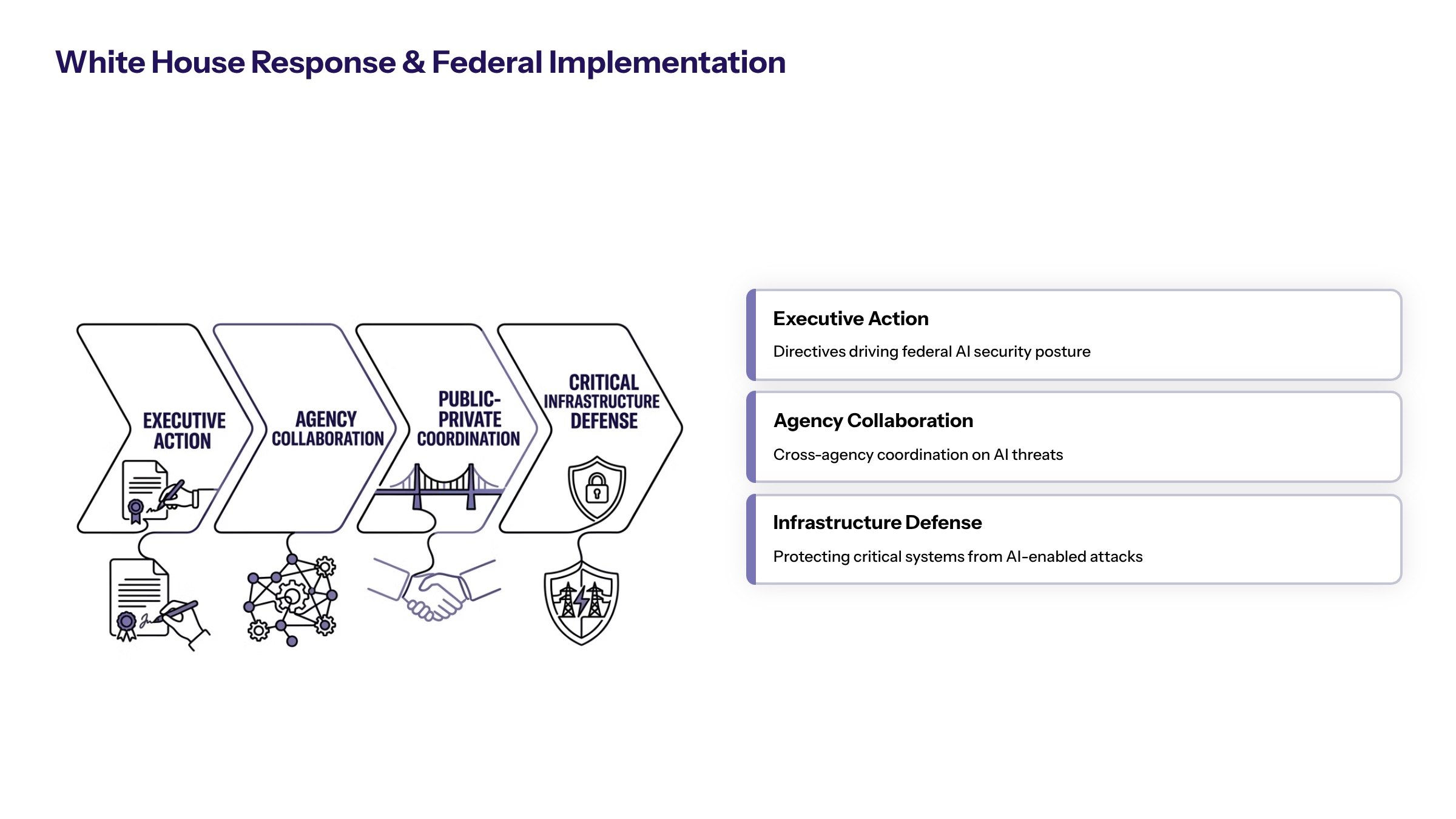 White House Response & Federal Implementation

EXECUTIVE ACTION

AGENCY COLLABORATION

PUBLIC-PRIVATE COORDINATION

CRITICAL INFRASTRUCTURE DEFENSE

Executive Action

Directives driving federal AI security posture

Agency Collaboration

Cross-agency coordination on AI threats

Infrastructure Defense

Protecting critical systems from AI-enabled attacks